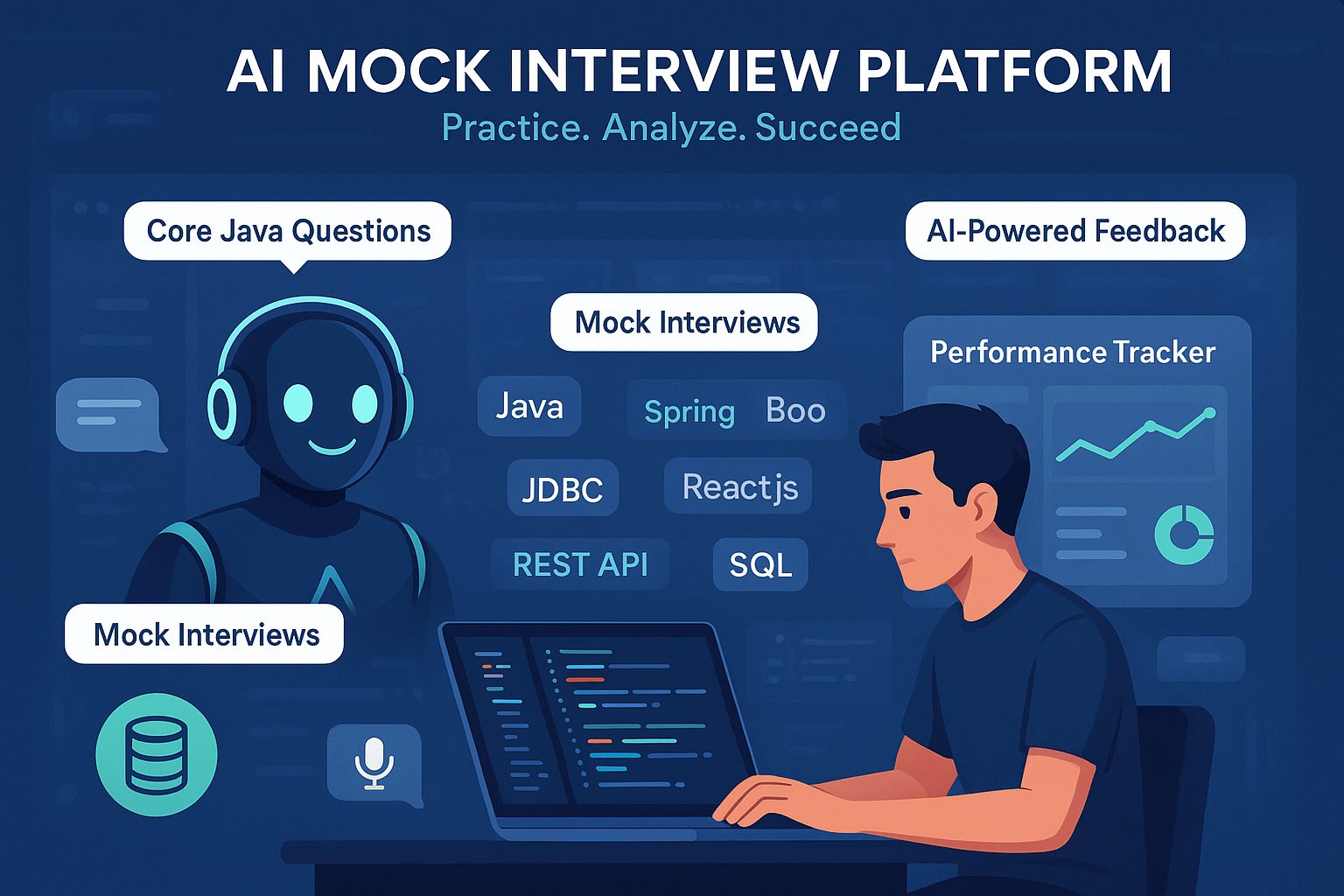 AI MOCK INTERVIEW PLATFORM

Practice. Analyze. Succeed

Core Java Questions

AI-Powered Feedback

Mock Interviews

Performance Tracker

Java

Spring Boo

JDBC

Reactjs

REST API

SQL

Mock Interviews